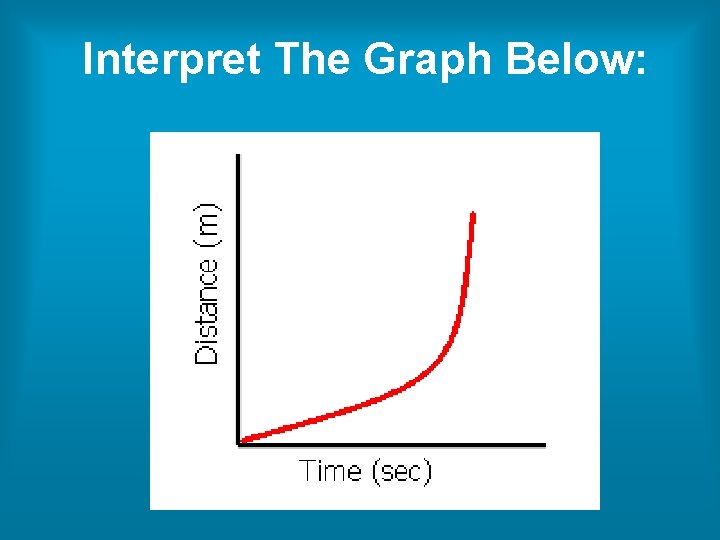 Interpret The Graph Below:

Distance (m)

Time (sec)